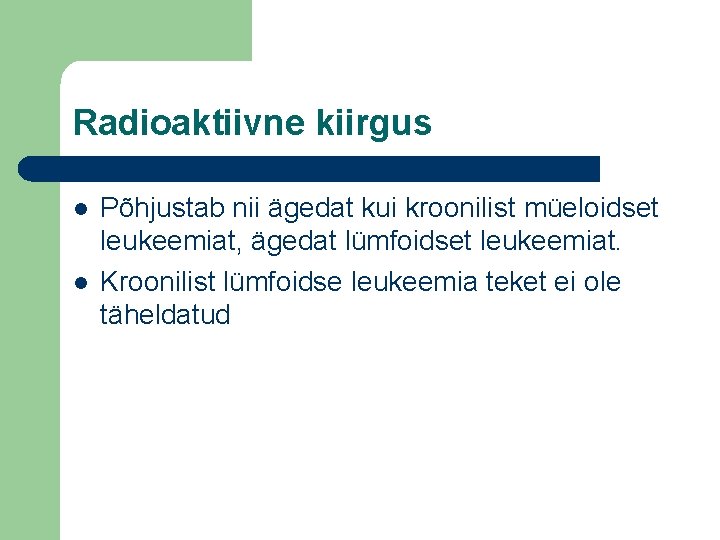 Radioaktiivne kiirgus

- Põhjustab nii ägedat kui kroonilist müeloidset leukeemiat, ägedat lümfoidset leukeemiat.
- Kroonilist lümfoidse leukeemia teket ei ole täheldatud